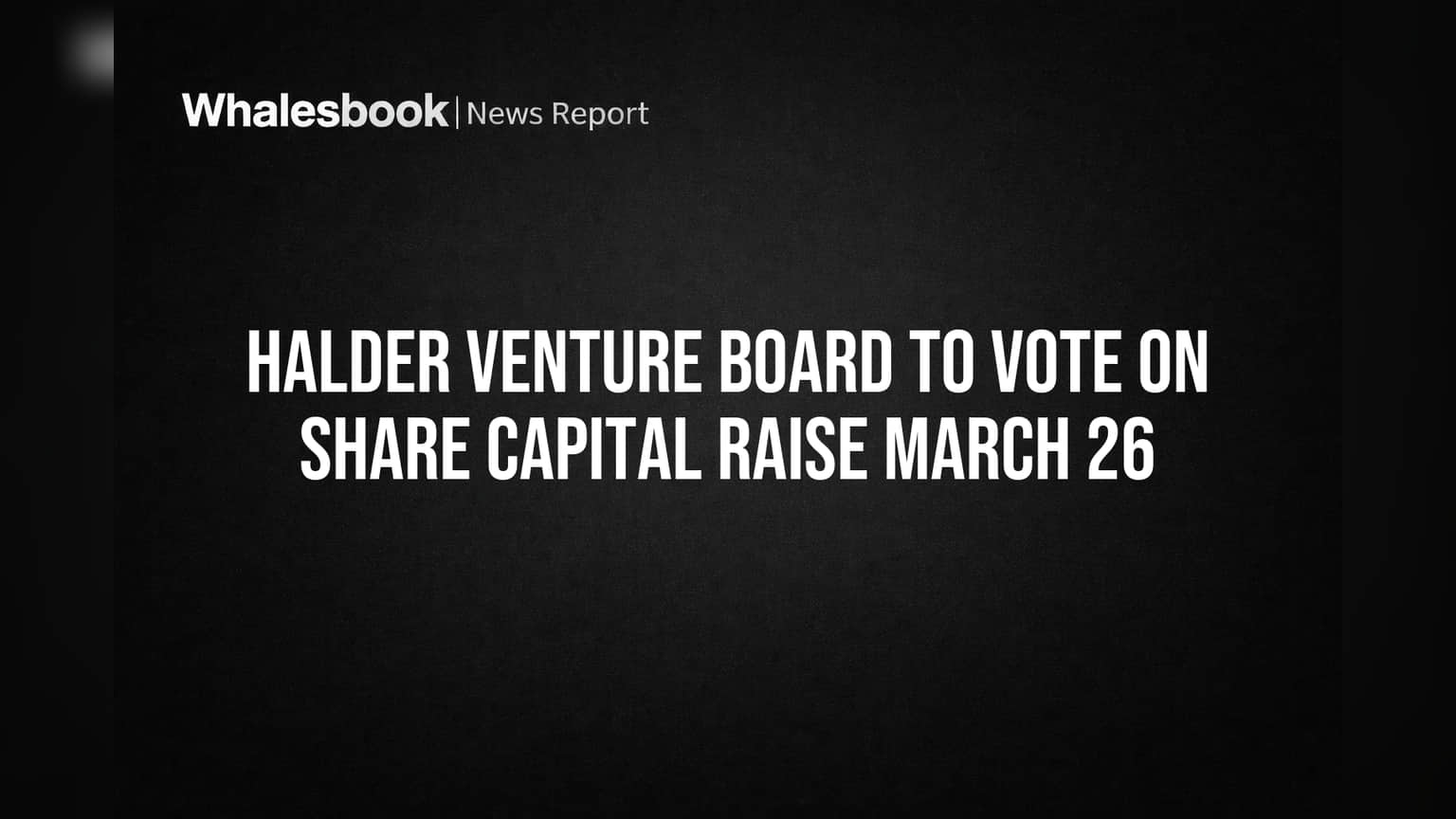 Whalesbook | News Report

HALDER VENTURE BOARD TO VOTE ON SHARE CAPITAL RAISE MARCH 26